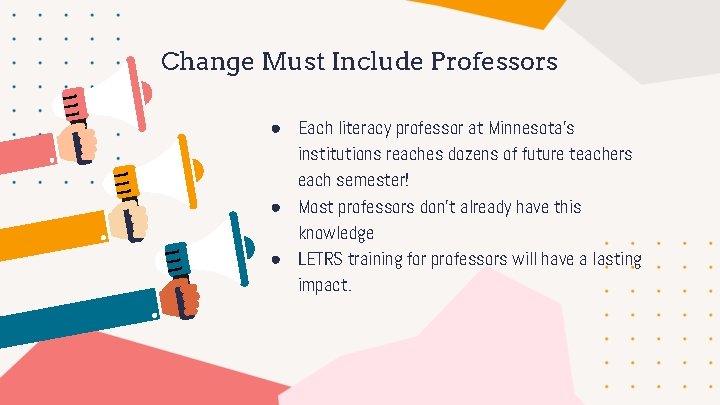 Change Must Include Professors

● Each literacy professor at Minnesota's institutions reaches dozens of future teachers each semester!
● Most professors don't already have this knowledge
● LETRS training for professors will have a lasting impact.